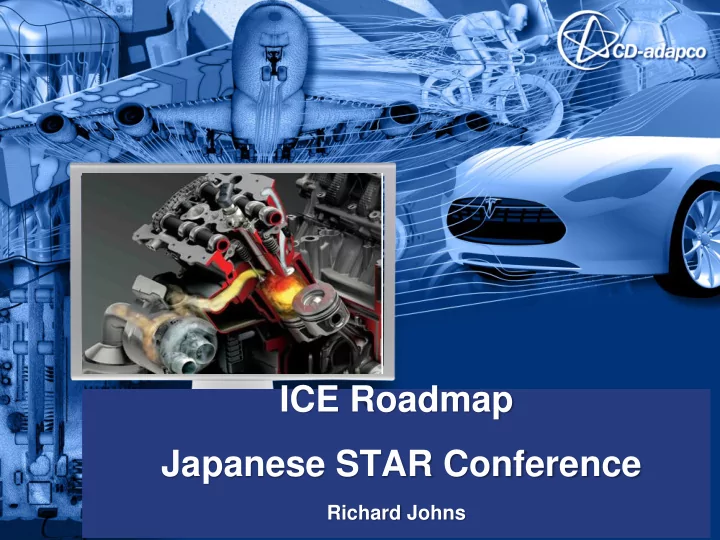 CD-adapco

ICE Roadmap

Japanese STAR Conference

Richard Johns